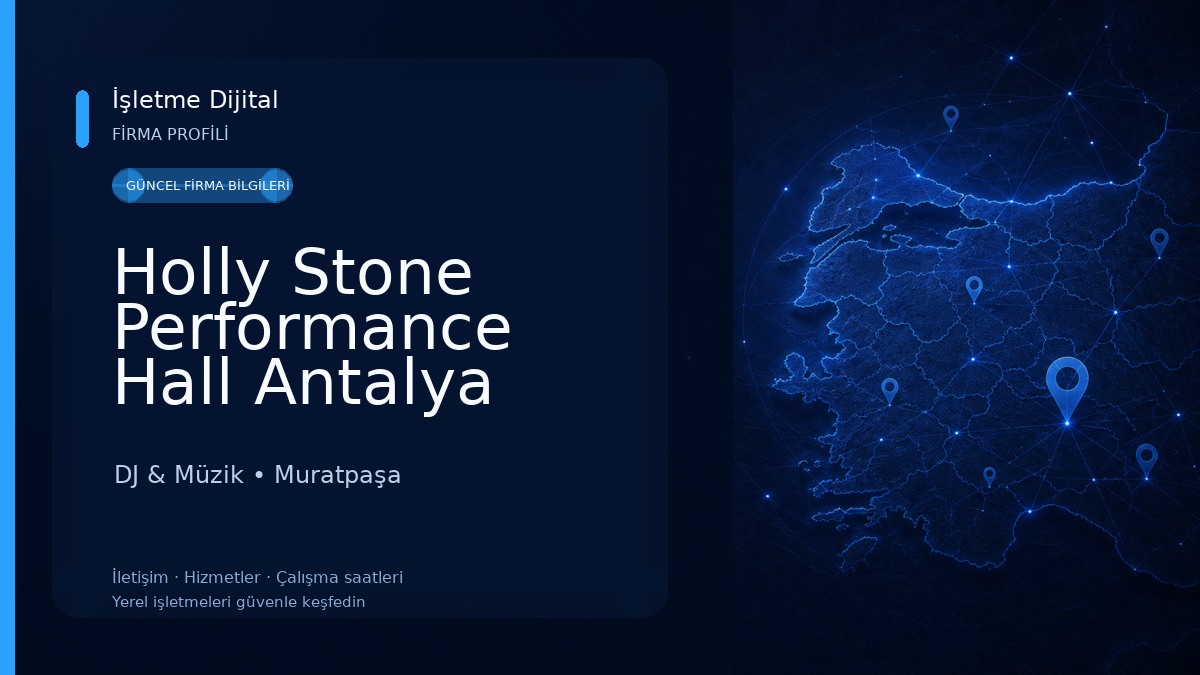 İşletme Dijital
FİRMA PROFİLİ

GÜNCEL FİRMA BİLGİLERİ

Holly Stone Performance Hall Antalya

DJ & Müzik • Muratpaşa

İletişim · Hizmetler · Çalışma saatleri
Yerel işletmeleri güvenle keşfedin